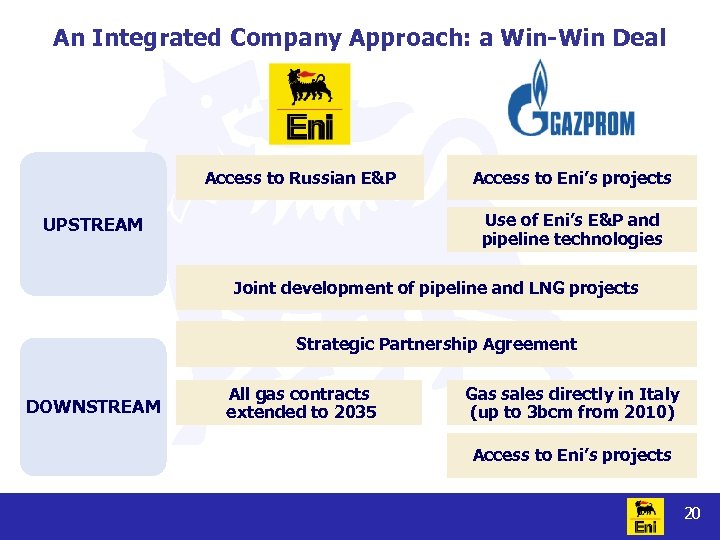 An Integrated Company Approach: a Win-Win Deal

Eni

GAZPROM

UPSTREAM

Access to Russian E&P

Access to Eni's projects

Use of Eni's E&P and pipeline technologies

Joint development of pipeline and LNG projects

Strategic Partnership Agreement

DOWNSTREAM

All gas contracts extended to 2035

Gas sales directly in Italy (up to 3bcm from 2010)

Access to Eni's projects

Eni

20